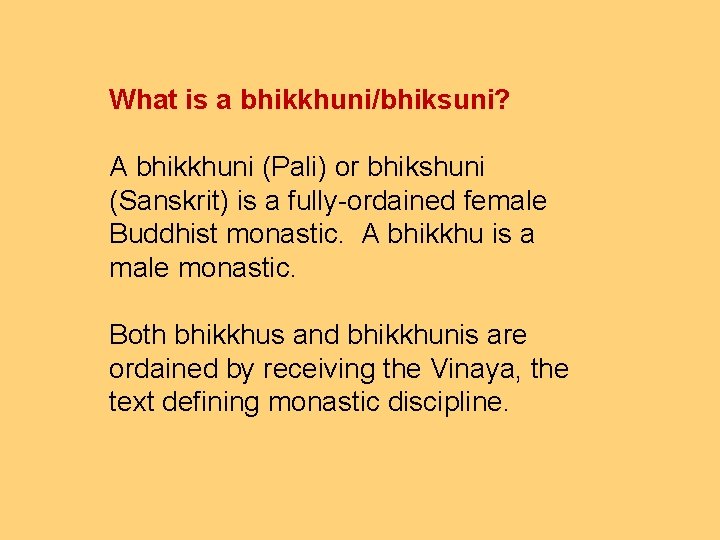 What is a bhikkhuni/bhiksuni?

A bhikkhuni (Pali) or bhikshuni (Sanskrit) is a fully-ordained female Buddhist monastic.  A bhikkhu is a male monastic.

Both bhikkhus and bhikkhunis are ordained by receiving the Vinaya, the text defining monastic discipline.